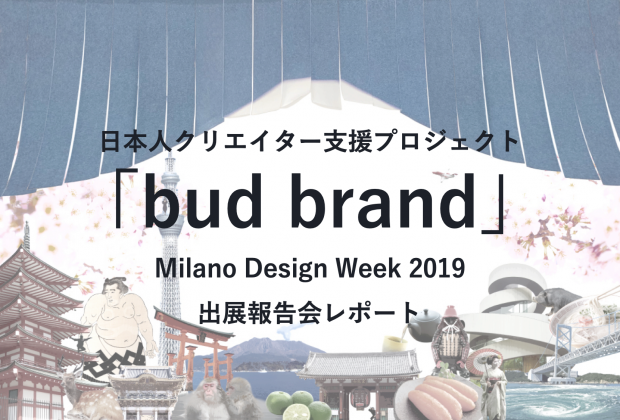 日本人クリエイター支援プロジェクト

「bud brand」

Milano Design Week 2019

出展報告会レポート